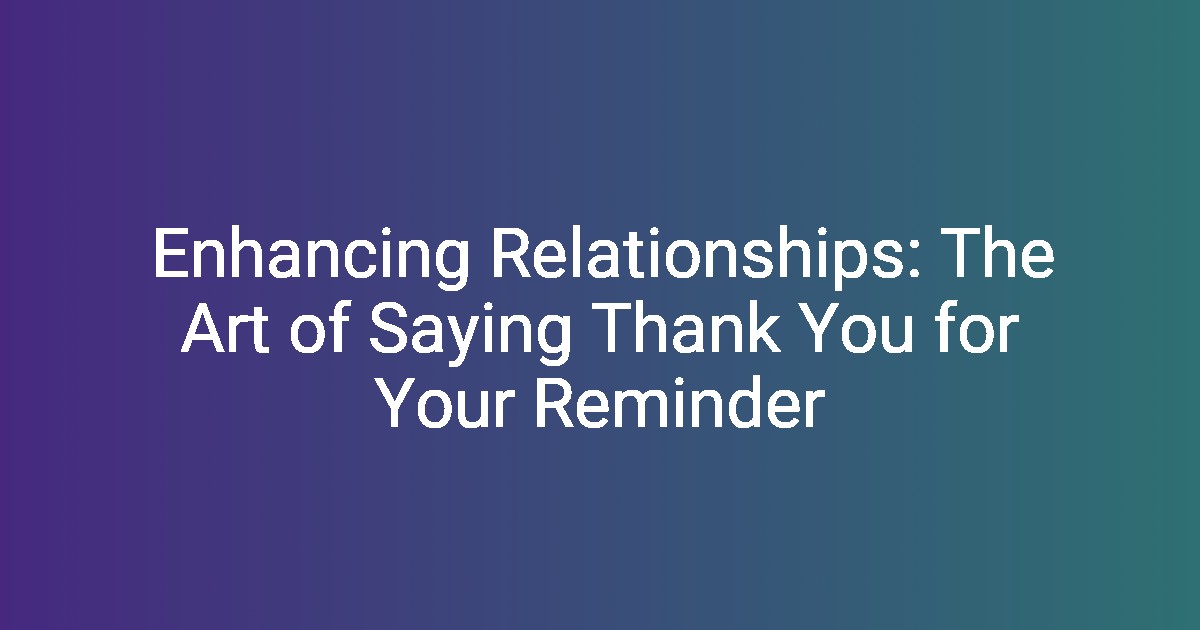 Enhancing Relationships: The Art of Saying Thank You for Your Reminder